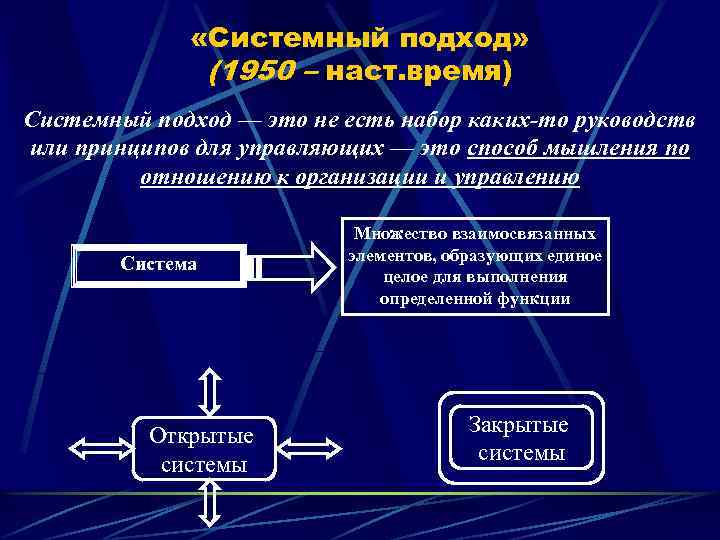 «Системный подход»
(1950 – наст.время)

Системный подход — это не есть набор каких-то руководств или принципов для управляющих — это способ мышления по отношению к организации и управлению

Система

Множество взаимосвязанных элементов, образующих единое целое для выполнения определенной функции

Открытые системы

Закрытые системы